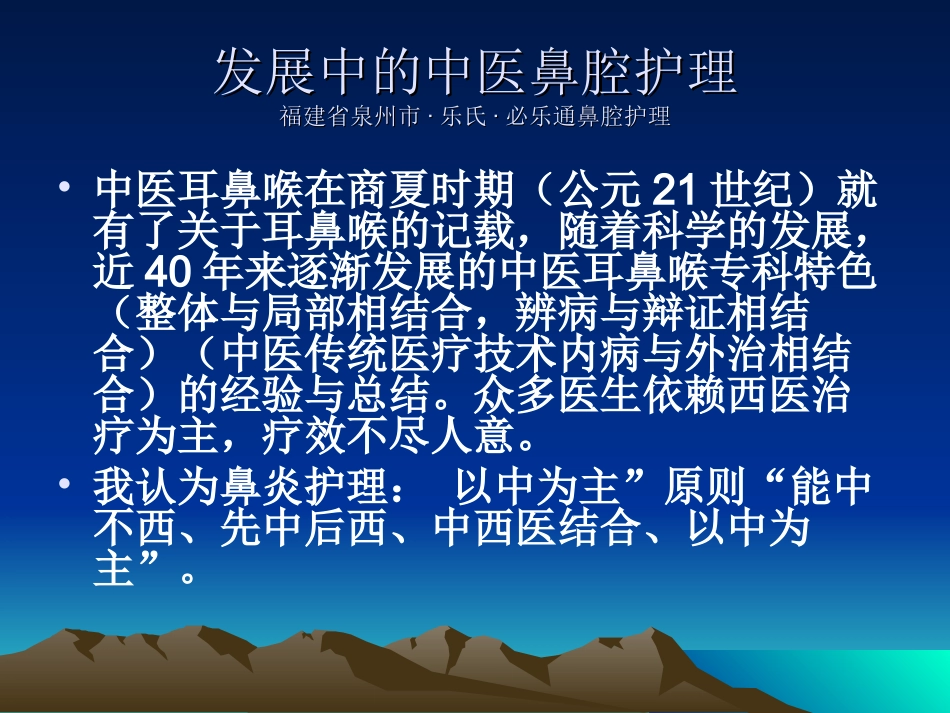 发展中的中医鼻腔护理
福建省泉州市 · 乐氏 · 必乐通鼻腔护理

• 中医耳鼻喉在商夏时期（公元 21 世纪）就有了关于耳鼻喉的记载，随着科学的发展，近 40 年来逐渐发展的中医耳鼻喉专科特色（整体与局部相结合，辨病与辩证相结合）（中医传统医疗技术内病与外治相结合）的经验与总结。众多医生依赖西医治疗为主，疗效不尽人意。
• 我认为鼻炎护理：  以中为主”原则“能中不西、先中后西、中西医结合、以中为主”。